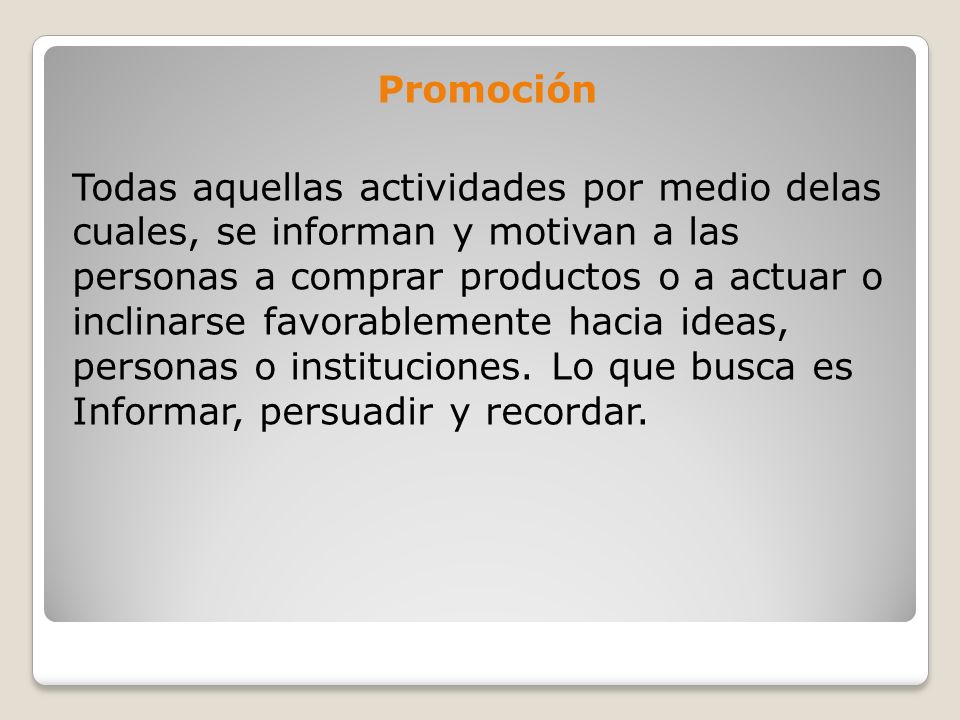 Promoción

Todas aquellas actividades por medio delas cuales, se informan y motivan a las personas a comprar productos o a actuar o inclinarse favorablemente hacia ideas, personas o instituciones. Lo que busca es Informar, persuadir y recordar.